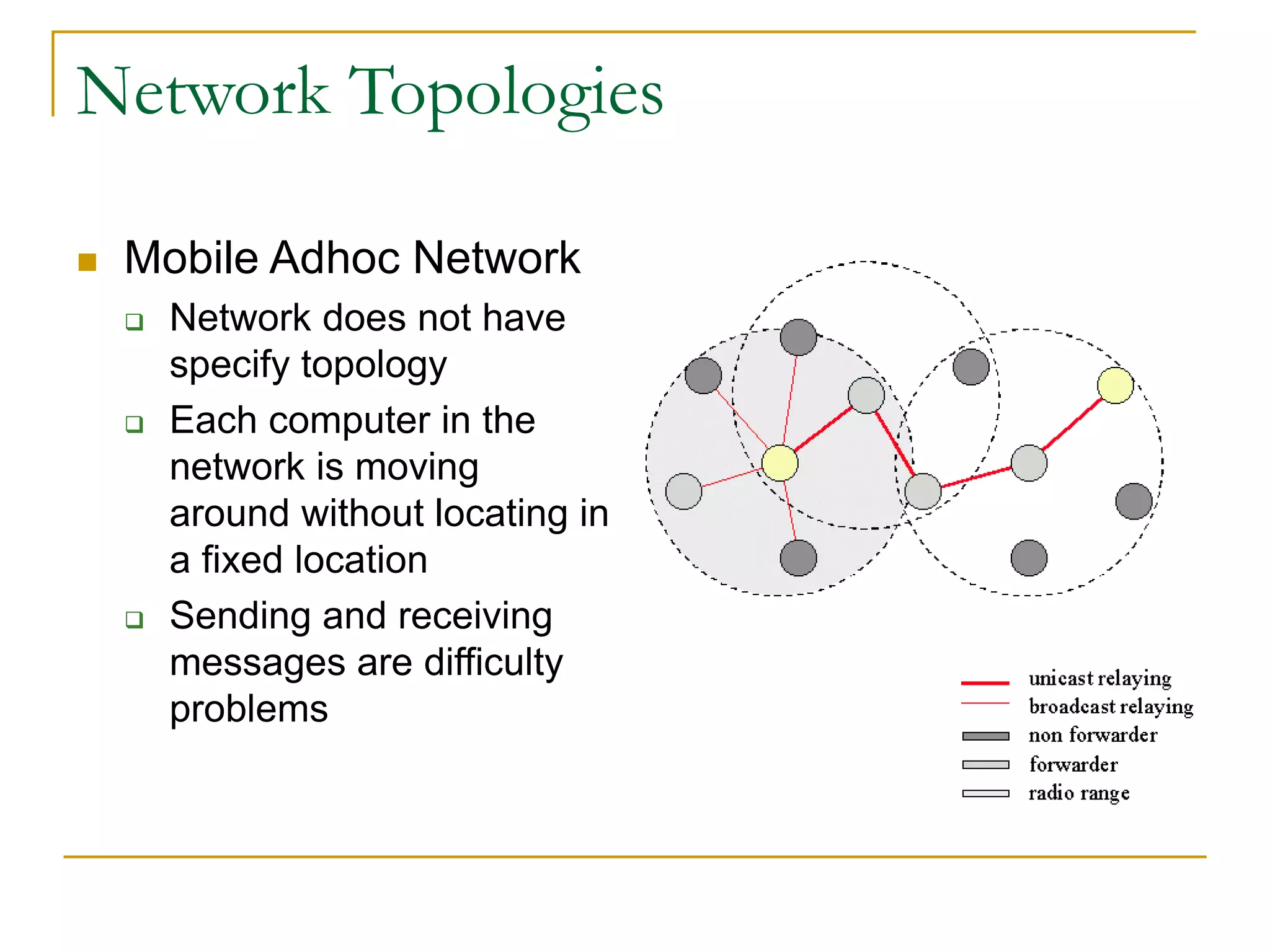 Network Topologies

Mobile Adhoc Network

Network does not have specify topology

Each computer in the network is moving around without locating in a fixed location

Sending and receiving messages are difficulty problems

unicast relaying
broadcast relaying
non forwarder
forwarder
radio range